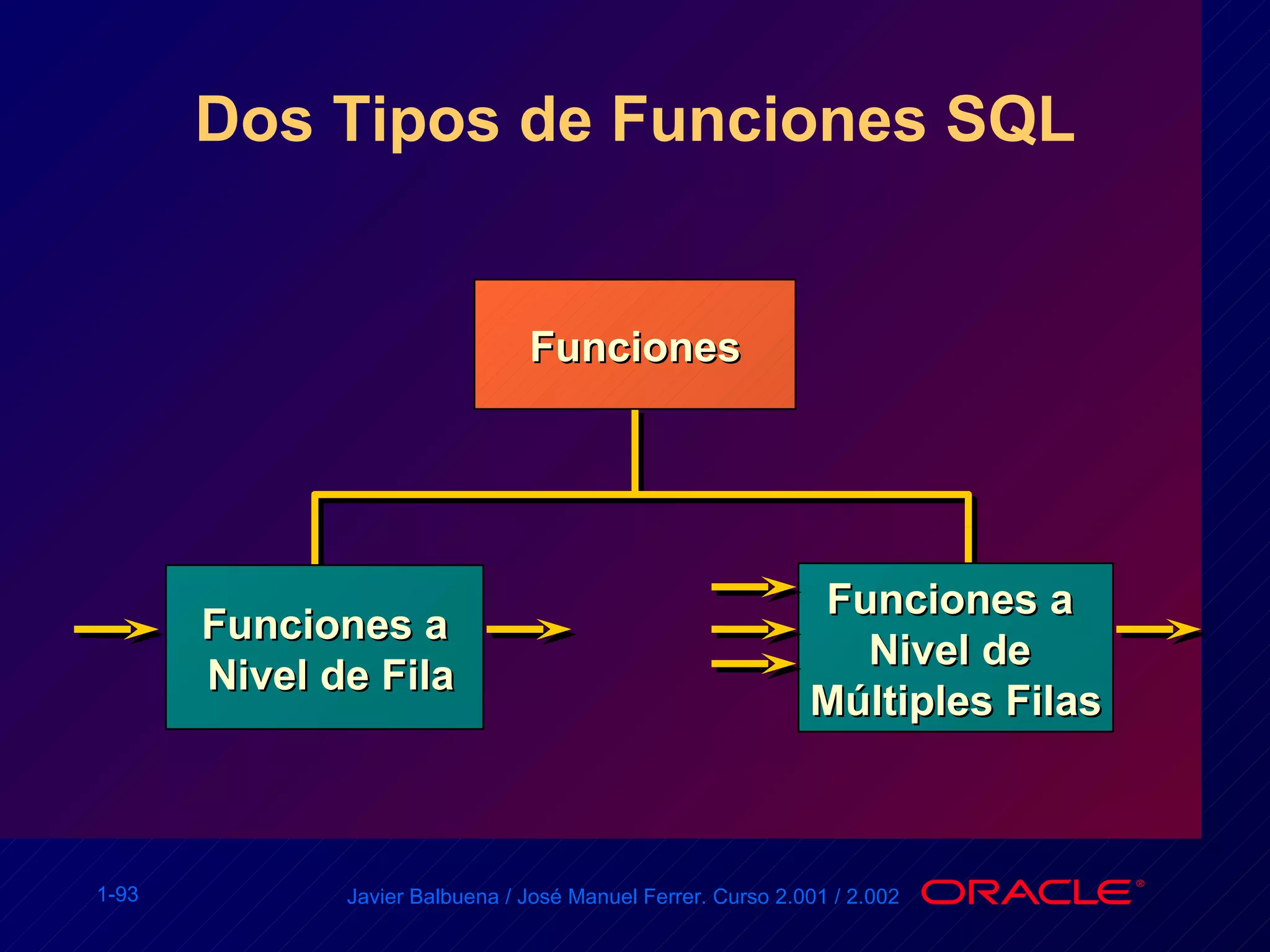 Dos Tipos de Funciones SQL

Funciones

Funciones a Nivel de Fila

Funciones a Nivel de Múltiples Filas

1-93

Javier Balbuena / José Manuel Ferrer. Curso 2.001 / 2.002

ORACLE®